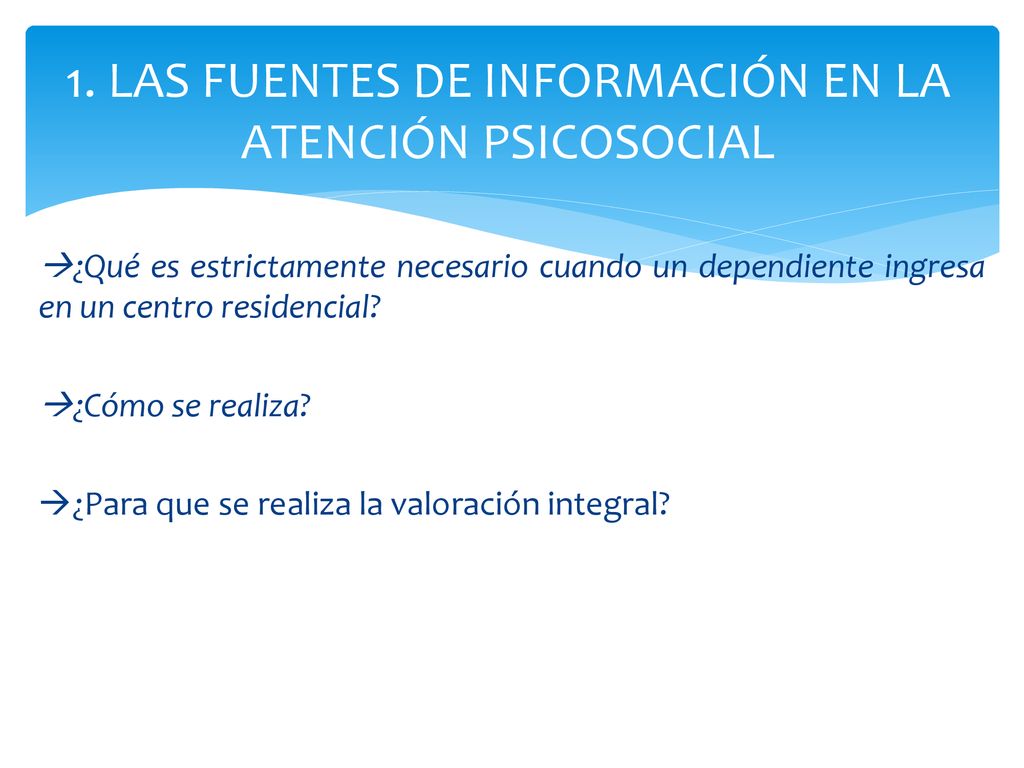 1. LAS FUENTES DE INFORMACIÓN EN LA ATENCIÓN PSICOSOCIAL

→¿Qué es estrictamente necesario cuando un dependiente ingresa en un centro residencial?

→¿Cómo se realiza?

→¿Para que se realiza la valoración integral?